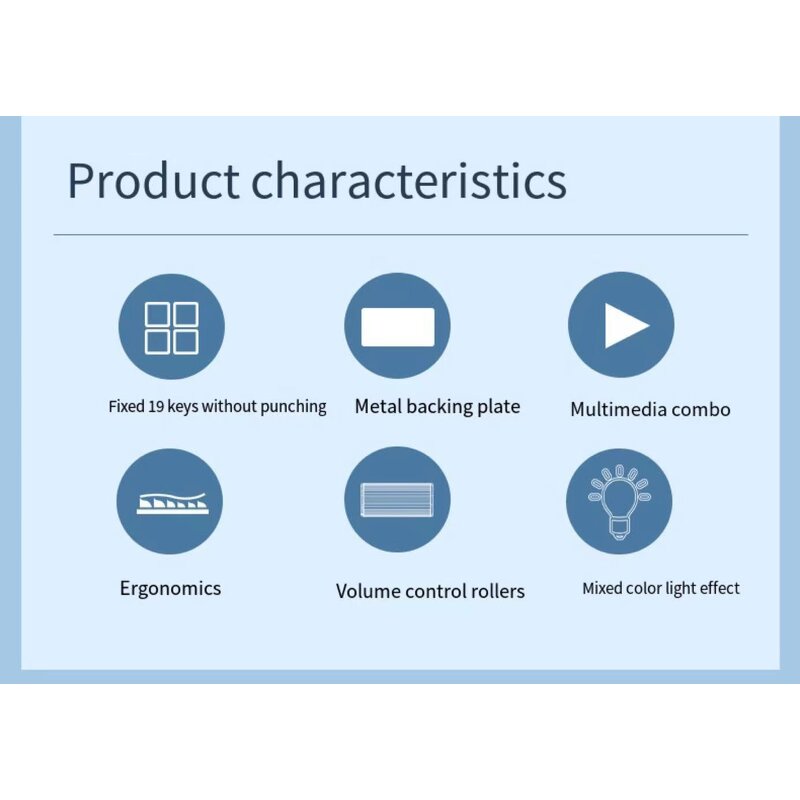 Product characteristics

Fixed 19 keys without punching

Metal backing plate

Multimedia combo

Ergonomics

Volume control rollers

Mixed color light effect